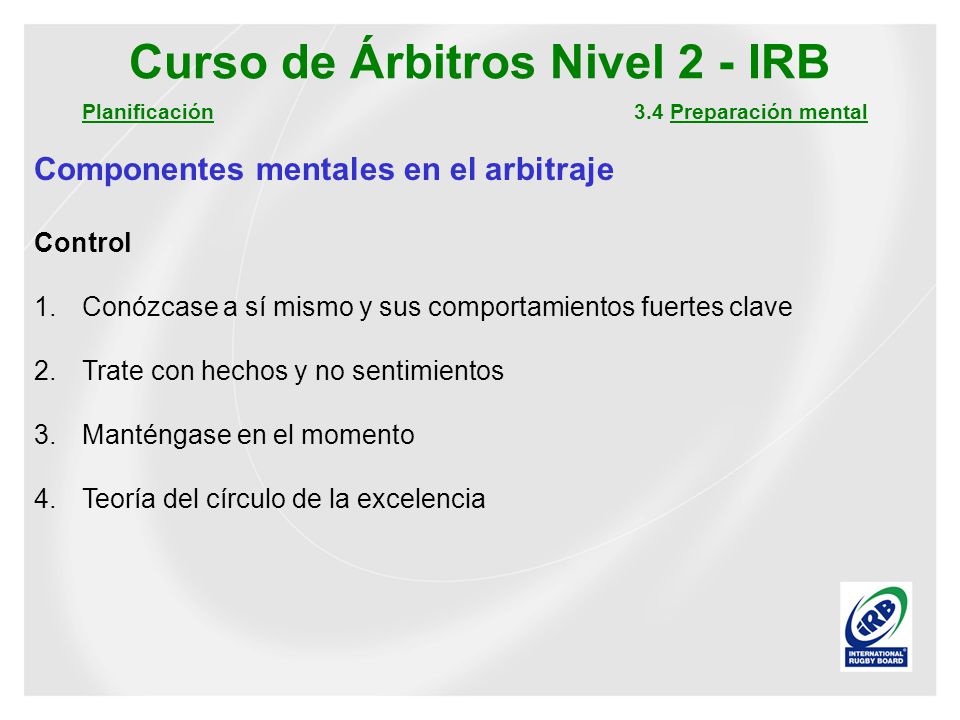 Curso de Árbitros Nivel 2 - IRB

Planificación

3.4 Preparación mental

Componentes mentales en el arbitraje

Control

1. Conózcase a sí mismo y sus comportamientos fuertes clave

2. Trate con hechos y no sentimientos

3. Manténgase en el momento

4. Teoría del círculo de la excelencia

IRB
INTERNATIONAL RUGBY BOARD